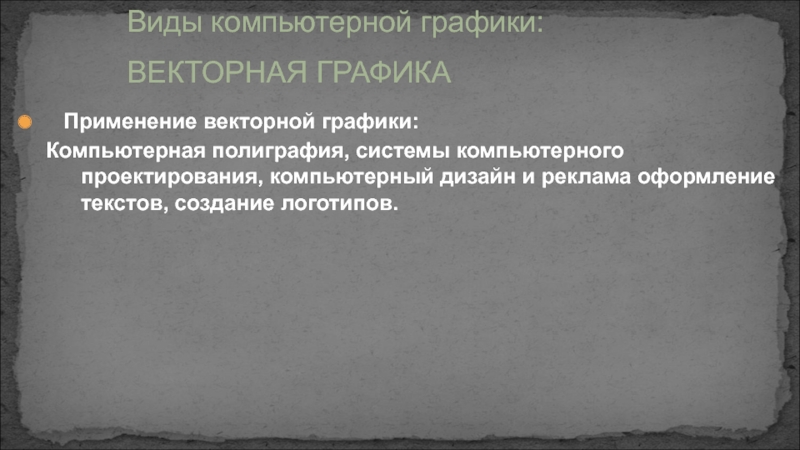 Виды компьютерной графики:

ВЕКТОРНАЯ ГРАФИКА

Применение векторной графики:

Компьютерная полиграфия, системы компьютерного проектирования, компьютерный дизайн и реклама оформление текстов, создание логотипов.